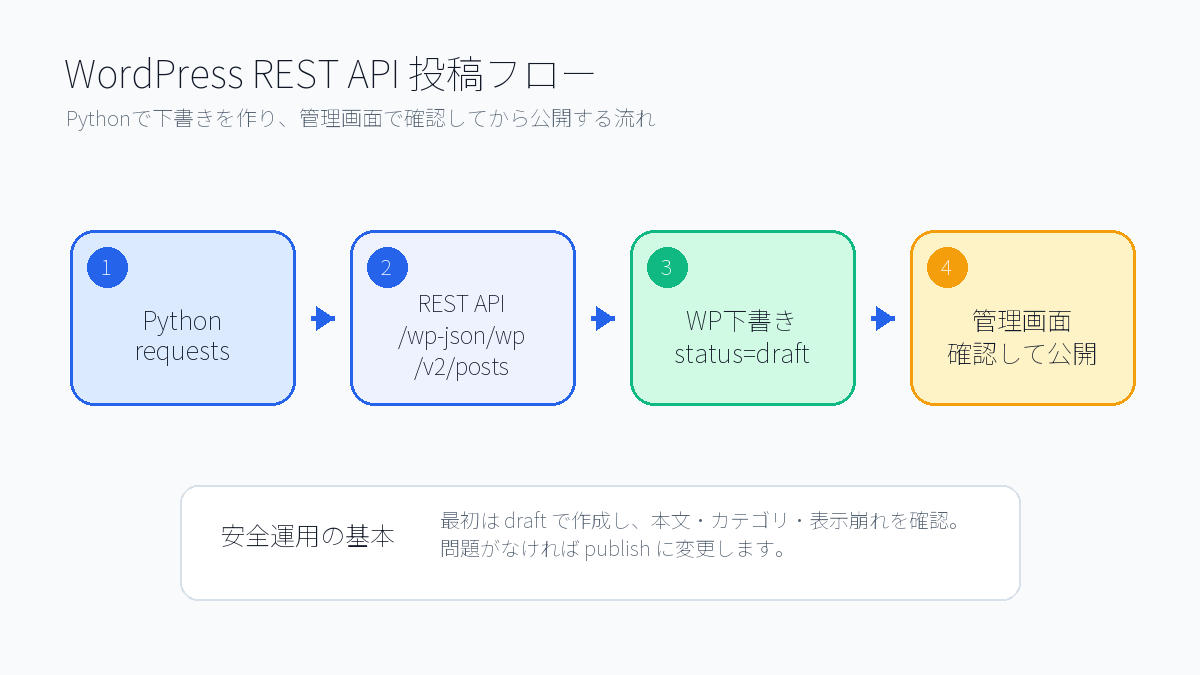 WordPress REST API 投稿フロー

Pythonで下書きを作り、管理画面で確認してから公開する流れ

1
Python
requests

2
REST API
/wp-json/wp
/v2/posts

3
WP下書き
status=draft

4
管理画面
確認して公開

安全運用の基本

最初は draft で作成し、本文・カテゴリ・表示崩れを確認。
問題がなければ publish に変更します。